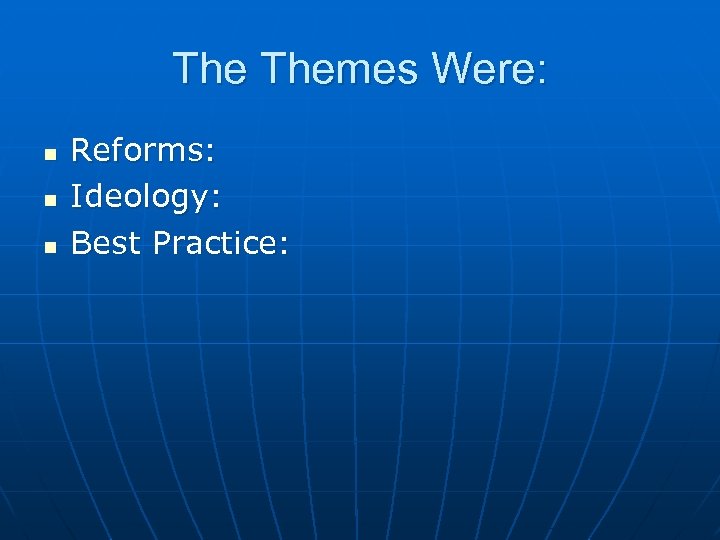 The Themes Were:

- Reforms:
- Ideology:
- Best Practice: